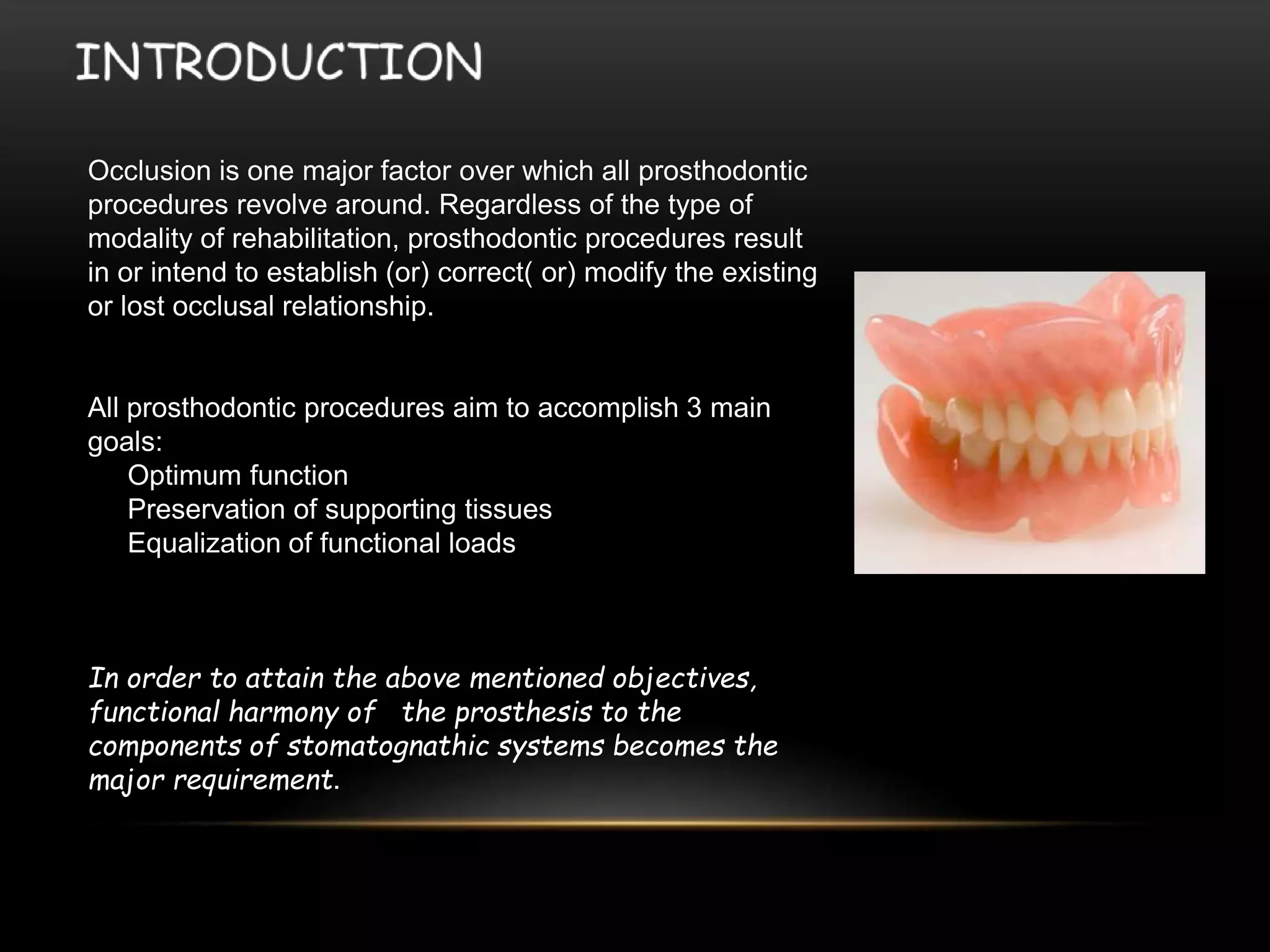 INTRODUCTION

Occlusion is one major factor over which all prosthodontic procedures revolve around. Regardless of the type of modality of rehabilitation, prosthodontic procedures result in or intend to establish (or) correct( or) modify the existing or lost occlusal relationship.

All prosthodontic procedures aim to accomplish 3 main goals:
Optimum function
Preservation of supporting tissues
Equalization of functional loads

In order to attain the above mentioned objectives, functional harmony of the prosthesis to the components of stomatognathic systems becomes the major requirement.